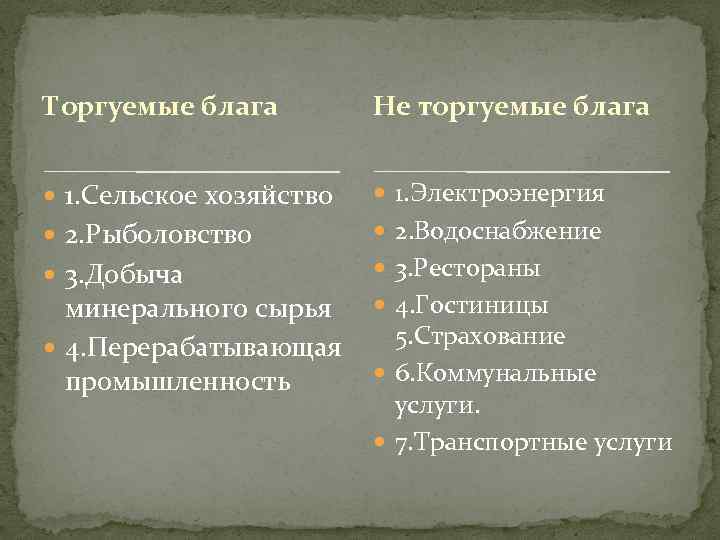 Торгуемые блага

1.Сельское хозяйство
2.Рыболовство
3.Добыча минерального сырья
4.Перерабатывающая промышленность

Не торгуемые блага

1.Электроэнергия
2.Водоснабжение
3.Рестораны
4.Гостиницы
5.Страхование
6.Коммунальные услуги.
7.Транспортные услуги